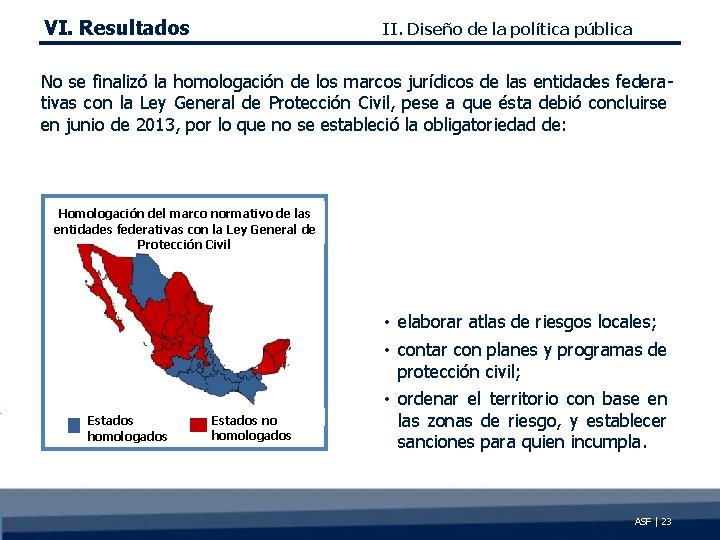 VI. Resultados

II. Diseño de la política pública

No se finalizó la homologación de los marcos jurídicos de las entidades federativas con la Ley General de Protección Civil, pese a que ésta debió concluirse en junio de 2013, por lo que no se estableció la obligatoriedad de:

Homologación del marco normativo de las entidades federativas con la Ley General de Protección Civil

Estados homologados

Estados no homologados

• elaborar atlas de riesgos locales;
• contar con planes y programas de protección civil;
• ordenar el territorio con base en las zonas de riesgo, y establecer sanciones para quien incumpla.

ASF | 23